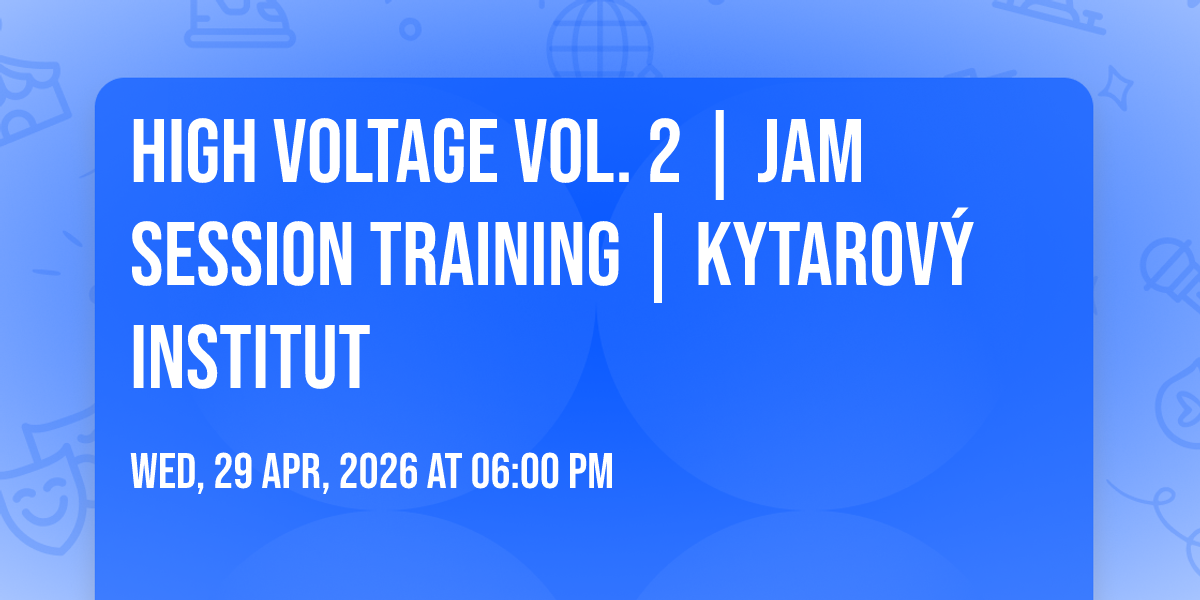 HIGH VOLTAGE VOL. 2 | JAM SESSION TRAINING | KYTAROVÝ INSTITUT

WED, 29 APR, 2026 AT 06:00 PM